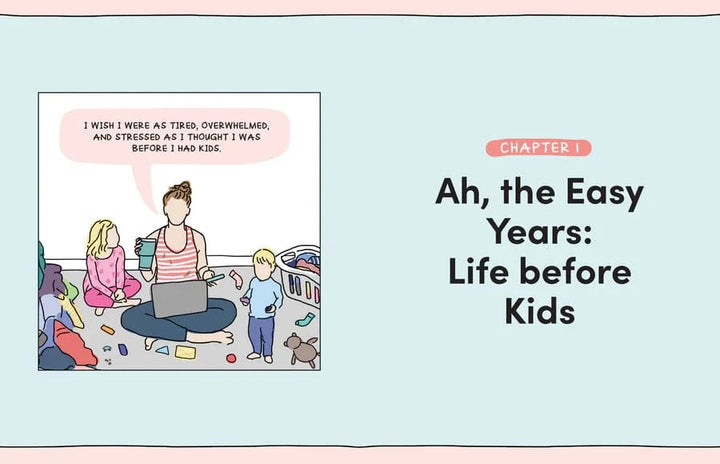 I WISH I WERE AS TIRED, OVERWHELMED, AND STRESSED AS I THOUGHT I WAS BEFORE I HAD KIDS.

CHAPTER 1

Ah, the Easy Years: Life before Kids